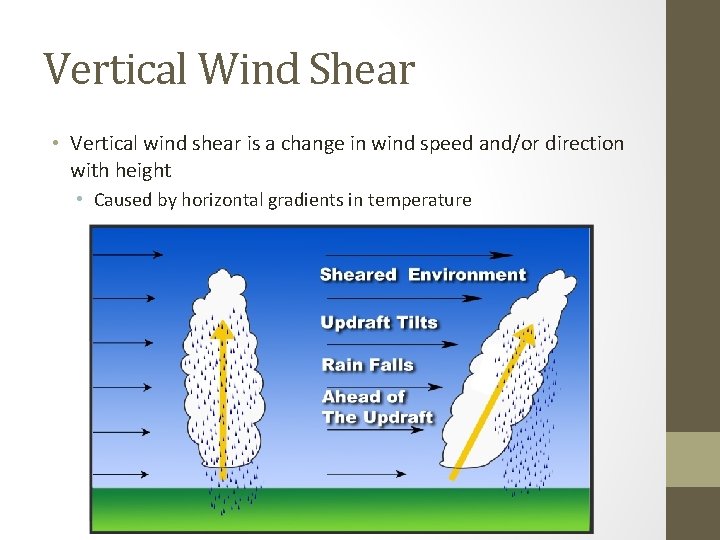 Vertical Wind Shear

• Vertical wind shear is a change in wind speed and/or direction with height
  • Caused by horizontal gradients in temperature

Sheared Environment
Updraft Tilts
Rain Falls
Ahead of
The Updraft